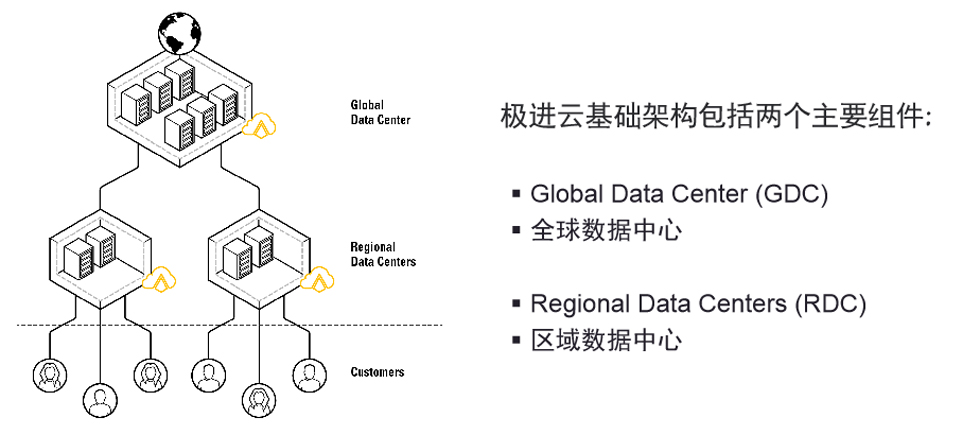 Global Data Center

Regional Data Centers

Customers

极进云基础架构包括两个主要组件:

▪ Global Data Center (GDC)
▪ 全球数据中心

▪ Regional Data Centers (RDC)
▪ 区域数据中心